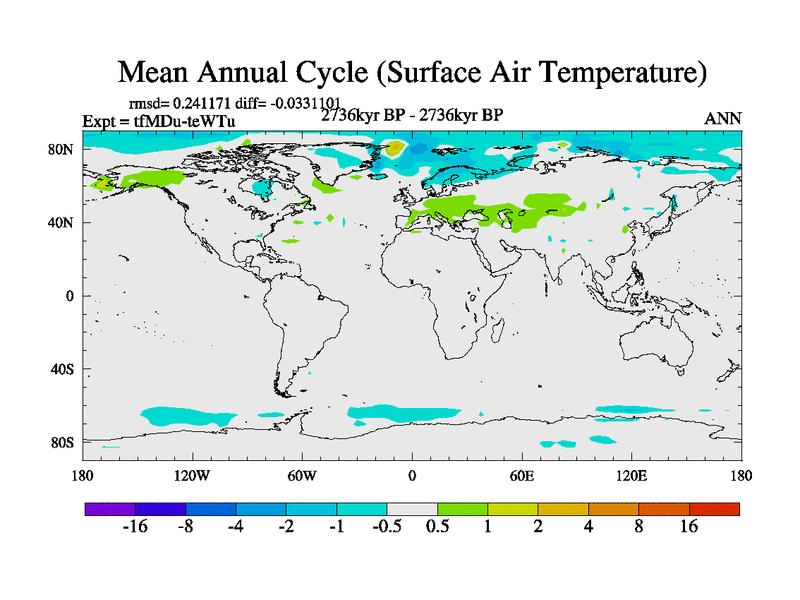 Mean Annual Cycle (Surface Air Temperature)

rmsd= 0.241171 diff= -0.0331101
Expt = tfMDu-teWTu
2736kyr BP - 2736kyr BP
ANN

80N
40N
0
40S
80S

180
120W
60W
0
60E
120E
180

-16
-8
-4
-2
-1
-0.5
0.5
1
2
4
8
16